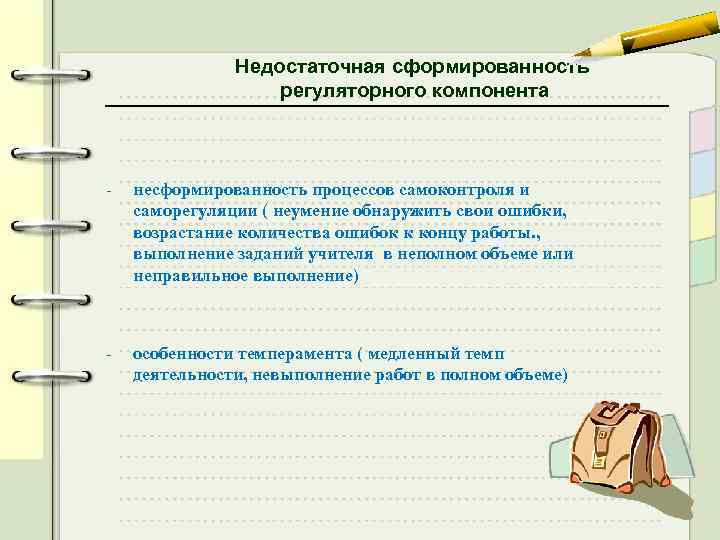 Недостаточная сформированность регуляторного компонента

- несформированность процессов самоконтроля и саморегуляции ( неумение обнаружить свои ошибки, возрастание количества ошибок к концу работы., выполнение заданий учителя в неполном объеме или неправильное выполнение)

- особенности темперамента ( медленный темп деятельности, невыполнение работ в полном объеме)